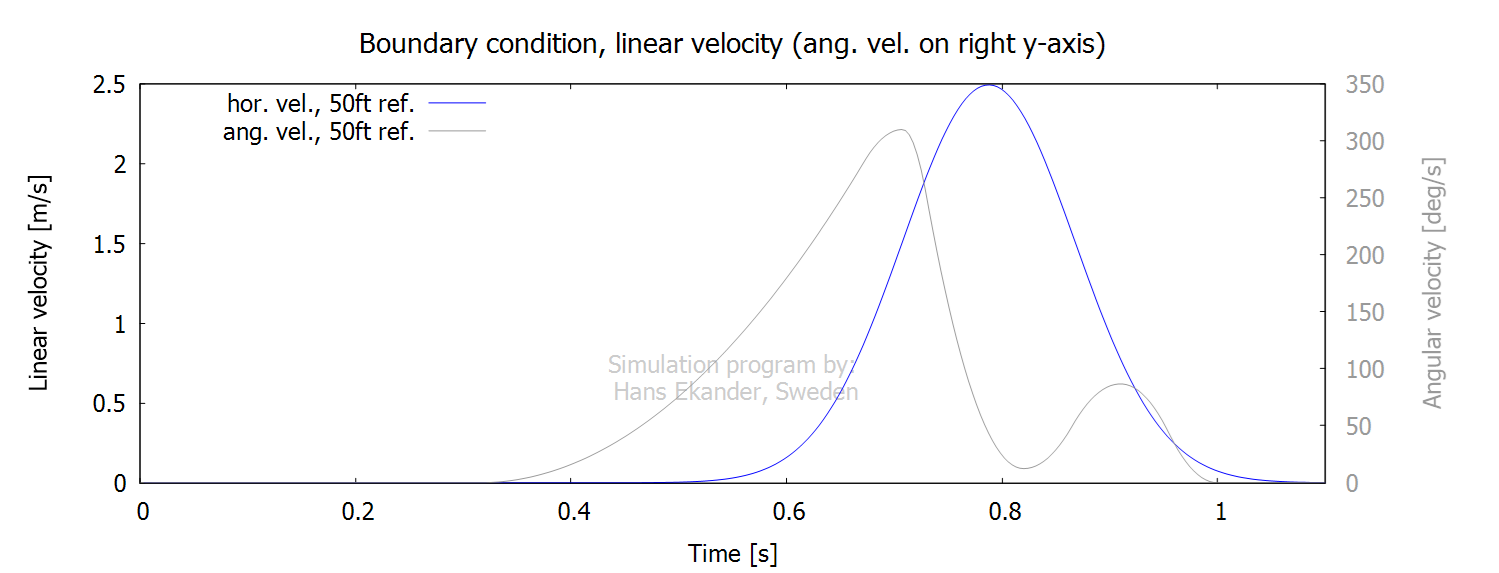 Boundary condition, linear velocity (ang. vel. on right y-axis)

hor. vel., 50ft ref.
ang. vel., 50ft ref.

Linear velocity [m/s]
2.5
2
1.5
1
0.5
0

Angular velocity [deg/s]
350
300
250
200
150
100
50
0

Simulation program by:
Hans Ekander, Sweden

0
0.2
0.4
0.6
0.8
1

Time [s]